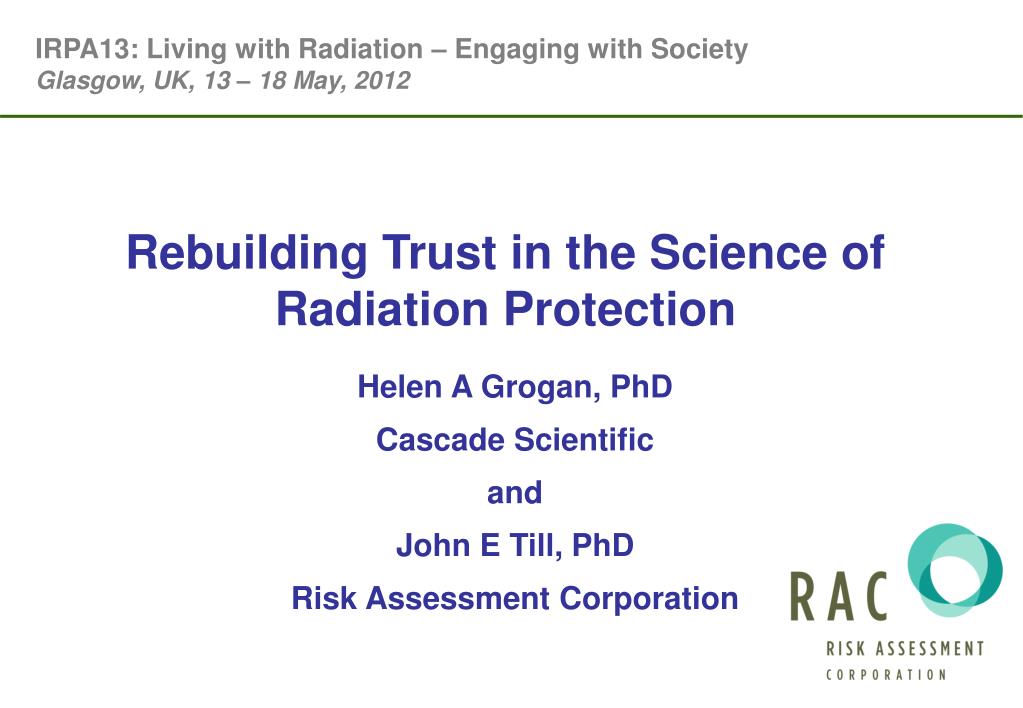 IRPA13: Living with Radiation – Engaging with Society
Glasgow, UK, 13 – 18 May, 2012

Rebuilding Trust in the Science of Radiation Protection

Helen A Grogan, PhD

Cascade Scientific

and

John E Till, PhD

Risk Assessment Corporation

RAC
RISK ASSESSMENT
CORPORATION